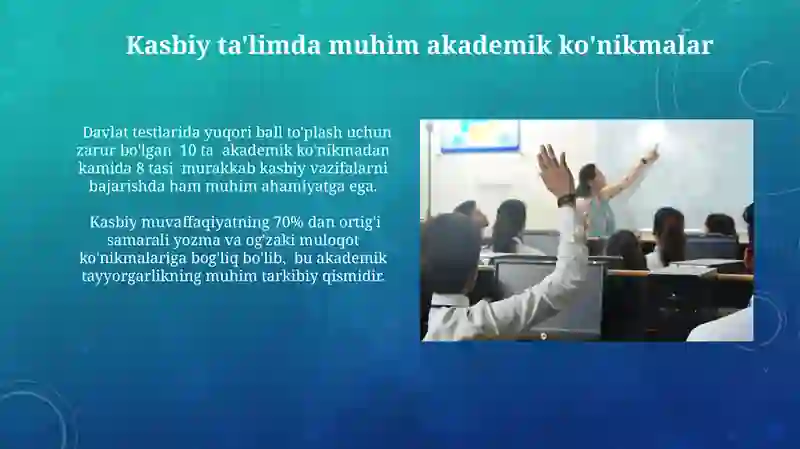 Kasbiy ta'limda muhim akademik ko'nikmalar

Davlat testlarida yuqori ball to'plash uchun zarur bo'lgan 10 ta akademik ko'nikmadan kamida 8 tasi murakkab kasbiy vazifalarni bajarishda ham muhim ahamiyatga ega.

Kasbiy muvaffaqiyatning 70% dan ortig'i samarali yozma va og'zaki muloqot ko'nikmalariga bog'liq bo'lib, bu akademik tayyorgarlikning muhim tarkibiy qismidir.